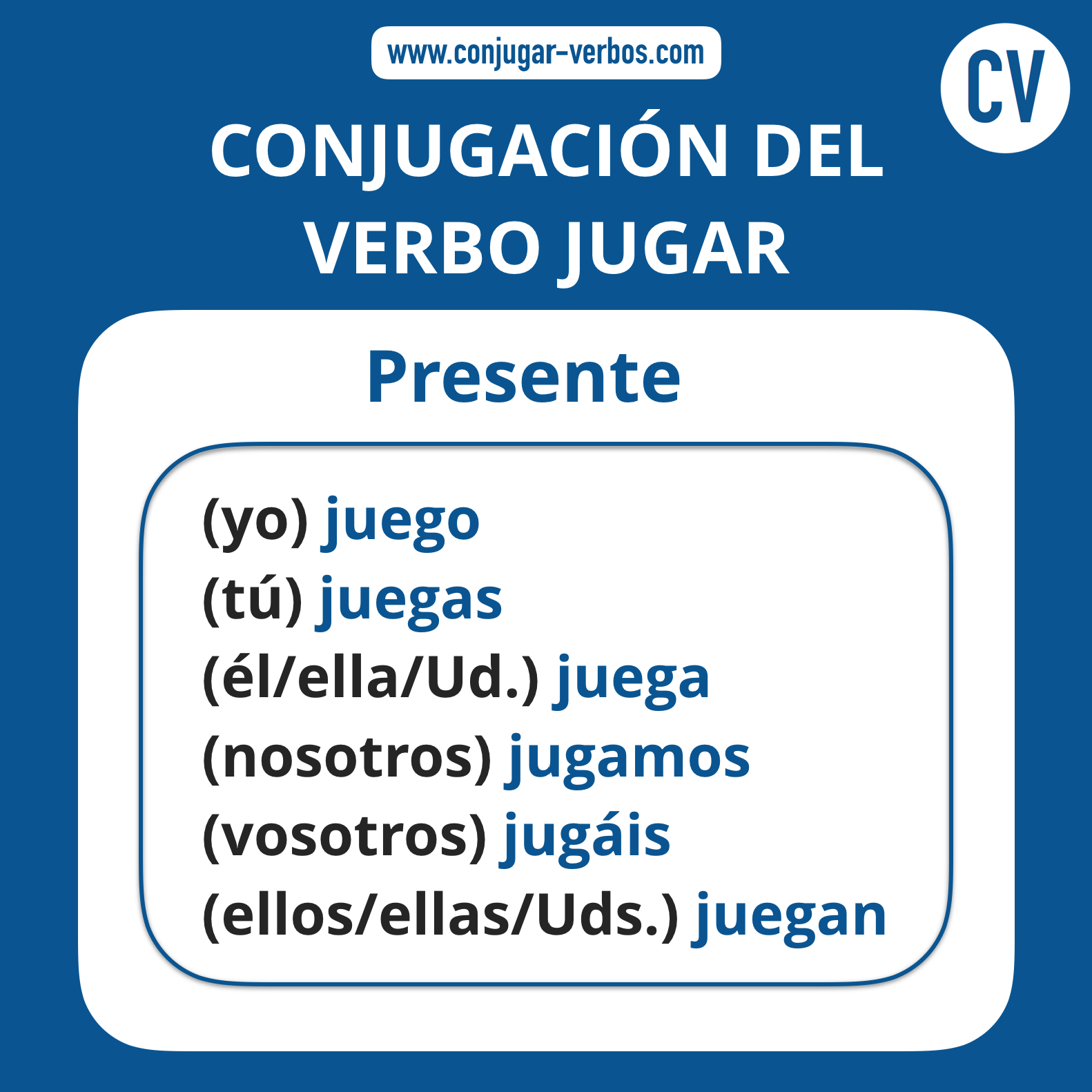 www.conjugar-verbos.com

CV

CONJUGACIÓN DEL VERBO JUGAR

Presente

(yo) juego
(tú) juegas
(él/ella/Ud.) juega
(nosotros) jugamos
(vosotros) jugáis
(ellos/ellas/Uds.) juegan